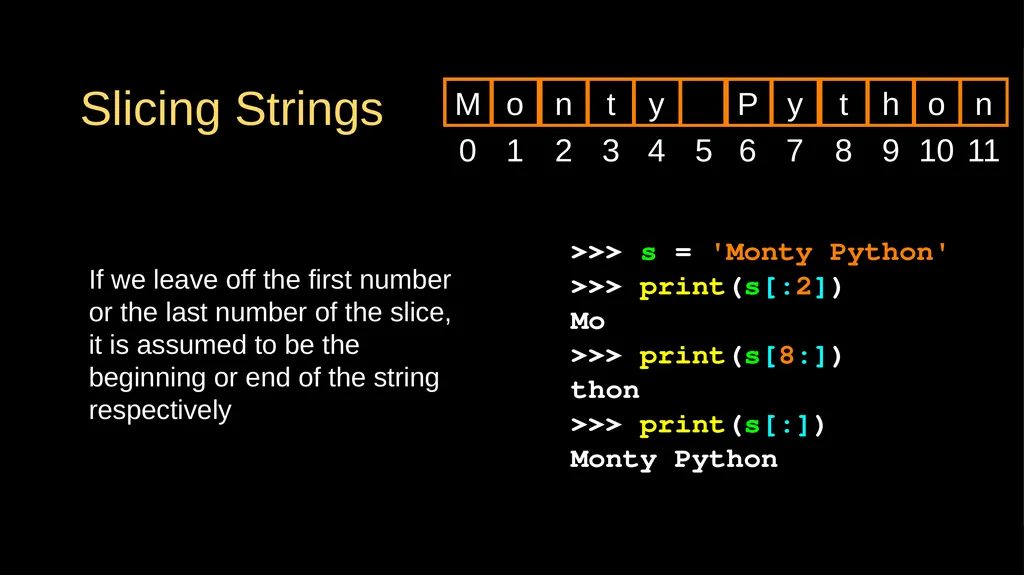 Slicing Strings

| M | o | n | t | y |  | P | y | t | h | o | n |
|---|---|---|---|---|---|---|---|---|---|---|---|
| 0 | 1 | 2 | 3 | 4 | 5 | 6 | 7 | 8 | 9 | 10 | 11 |

If we leave off the first number or the last number of the slice, it is assumed to be the beginning or end of the string respectively

>>> s = 'Monty Python'
>>> print(s[:2])
Mo
>>> print(s[8:])
thon
>>> print(s[:])
Monty Python